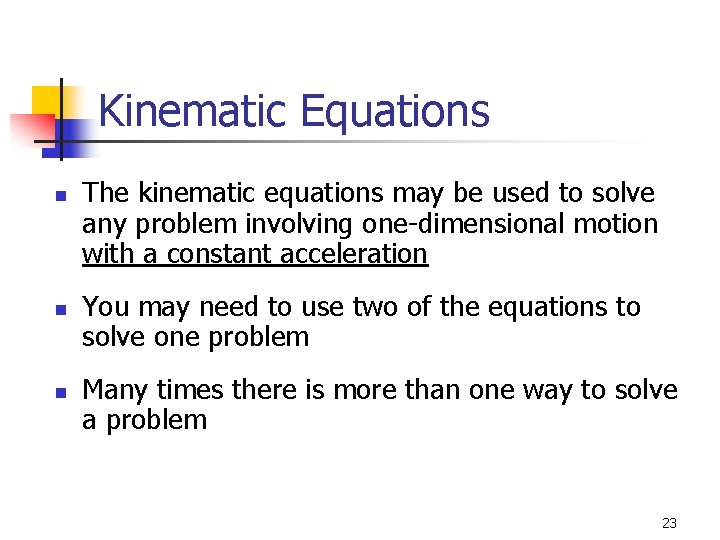 Kinematic Equations

- The kinematic equations may be used to solve any problem involving one-dimensional motion with a constant acceleration

- You may need to use two of the equations to solve one problem

- Many times there is more than one way to solve a problem

23